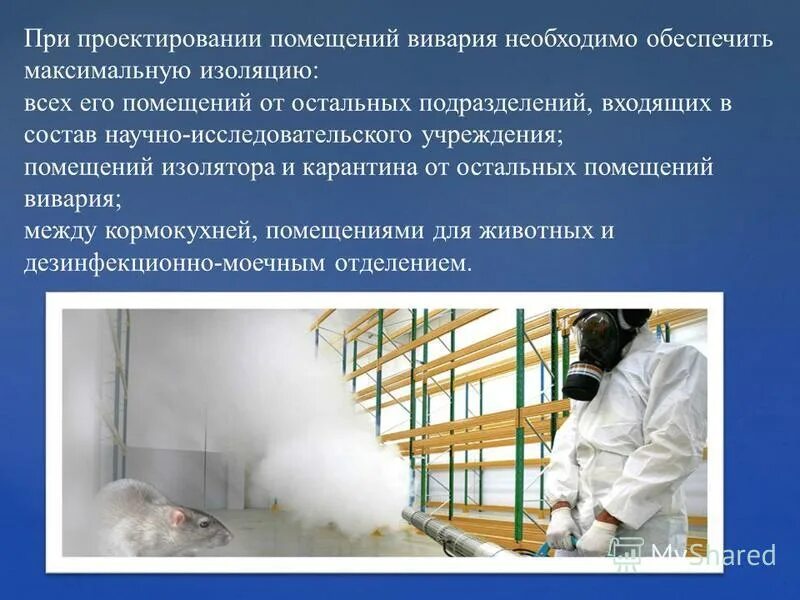 При проектировании помещений вивария необходимо обеспечить максимальную изоляцию:
всех его помещений от остальных подразделений, входящих в состав научно-исследовательского учреждения;
помещений изолятора и карантина от остальных помещений вивария;
между кормокухней, помещениями для животных и дезинфекционно-моечным отделением.

MyShared